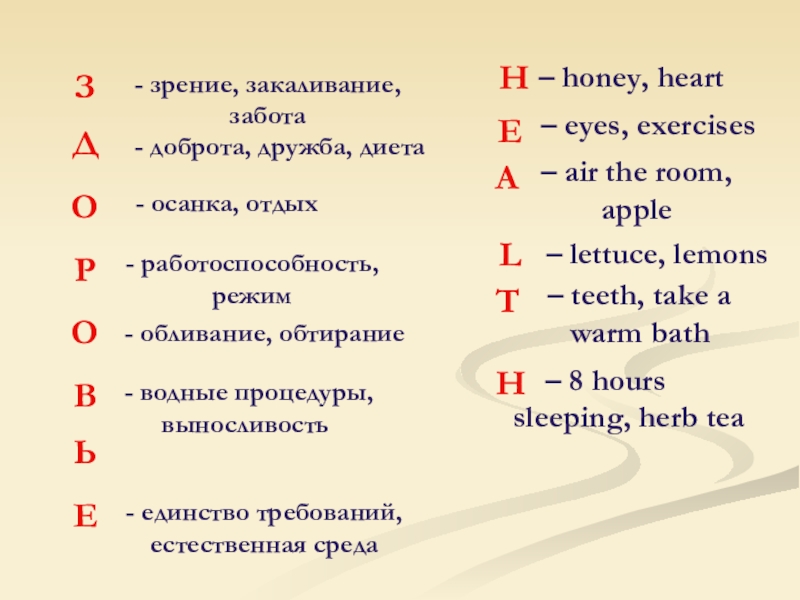 З - зрение, закаливание, забота
Д - доброта, дружба, диета
О - осанка, отдых
Р - работоспособность, режим
О - обливание, обтирание
В - водные процедуры, выносливость
Ь
Е - единство требований, естественная среда

H – honey, heart
E – eyes, exercises
A – air the room, apple
L – lettuce, lemons
T – teeth, take a warm bath
H – 8 hours sleeping, herb tea